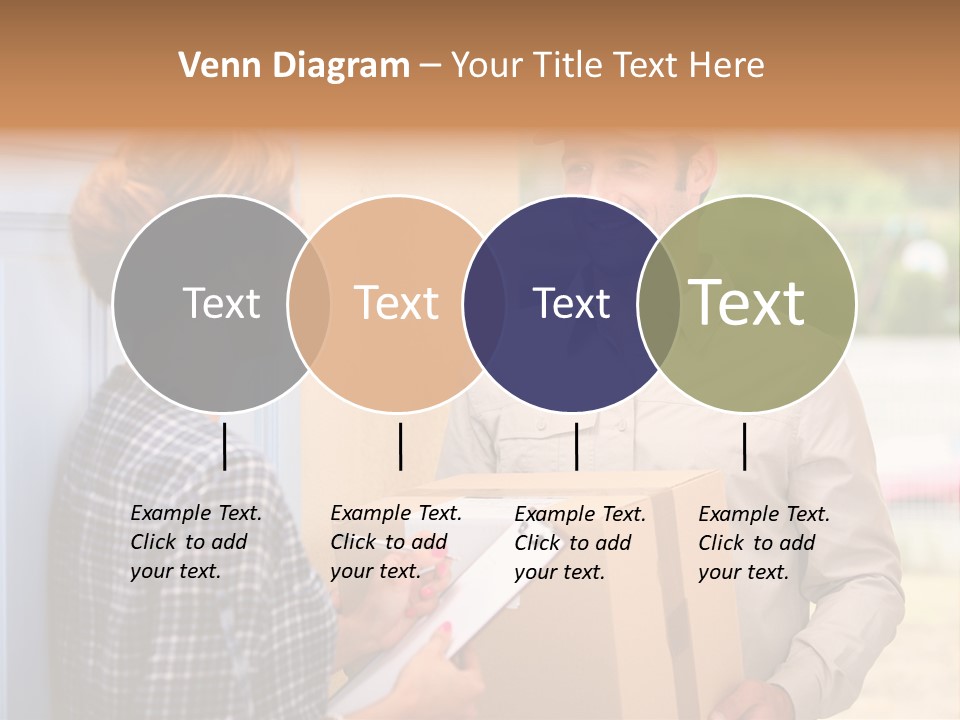 Venn Diagram – Your Title Text Here

Text

Text

Text

Text

Example Text. Click to add your text.

Example Text. Click to add your text.

Example Text. Click to add your text.

Example Text. Click to add your text.